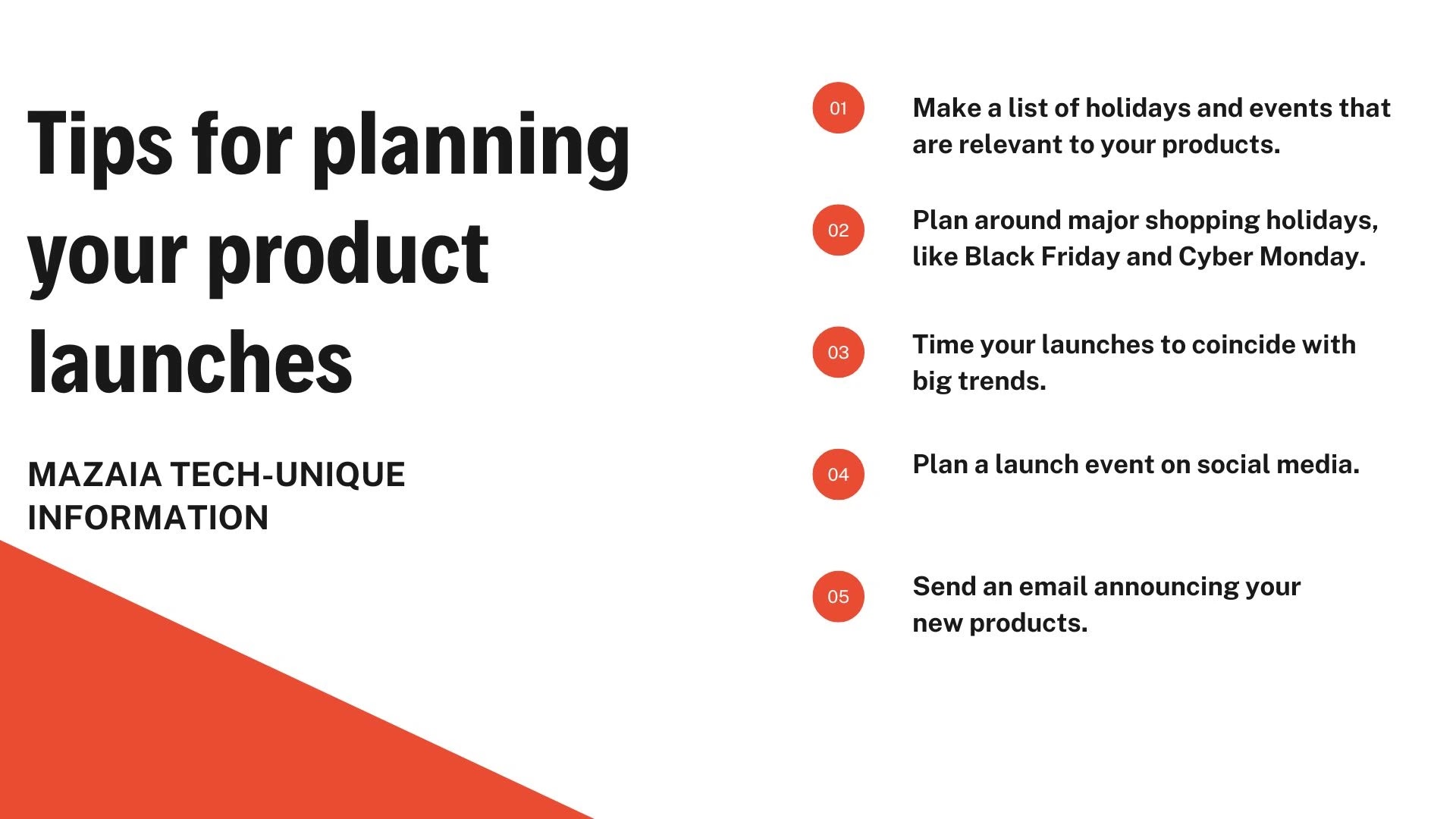 Tips for planning your product launches

MAZAIA TECH-UNIQUE INFORMATION

01 Make a list of holidays and events that are relevant to your products.

02 Plan around major shopping holidays, like Black Friday and Cyber Monday.

03 Time your launches to coincide with big trends.

04 Plan a launch event on social media.

05 Send an email announcing your new products.